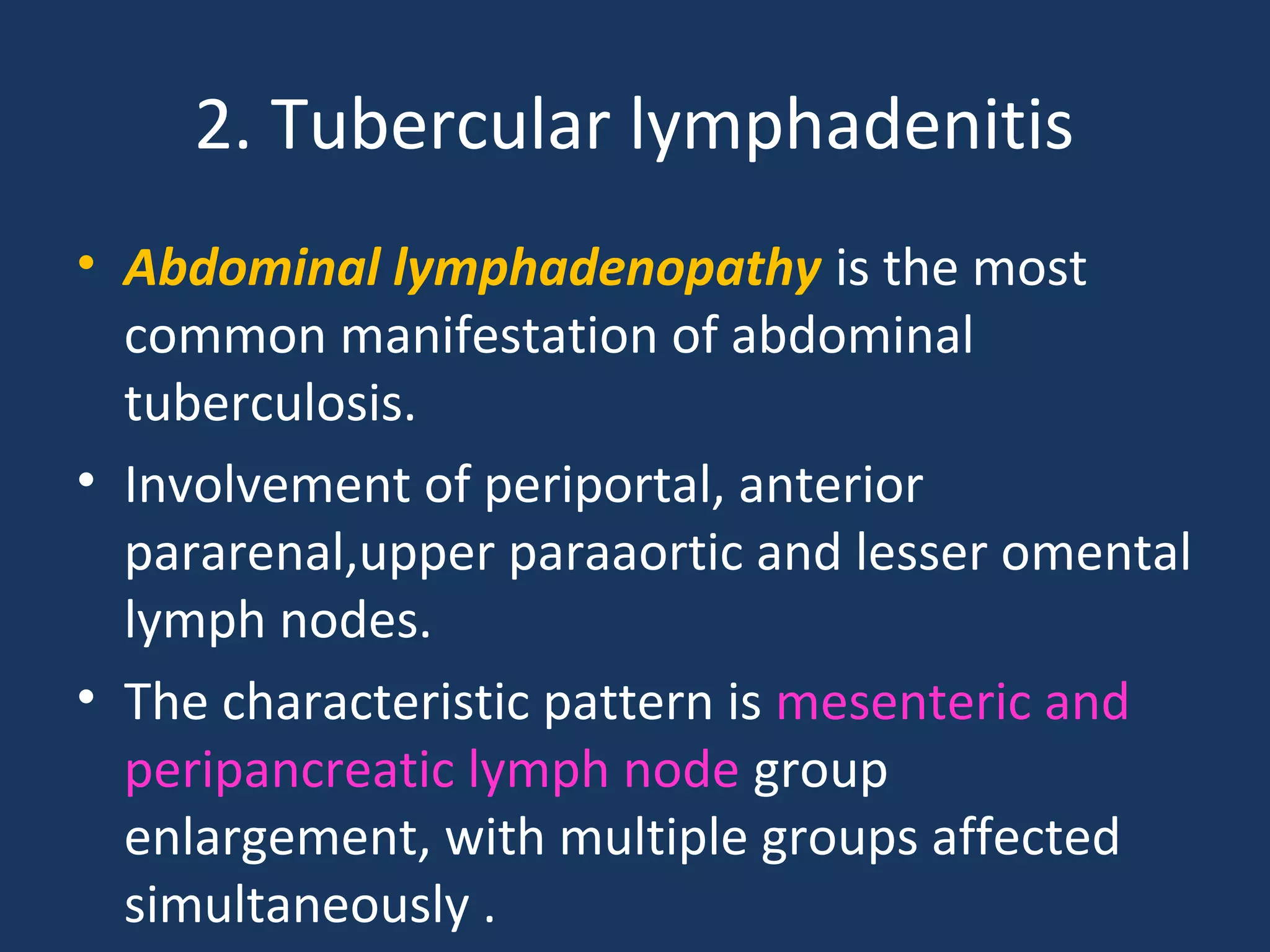 2. Tubercular lymphadenitis

• Abdominal lymphadenopathy is the most common manifestation of abdominal tuberculosis.

• Involvement of periportal, anterior pararenal,upper paraaortic and lesser omental lymph nodes.

• The characteristic pattern is mesenteric and peripancreatic lymph node group enlargement, with multiple groups affected simultaneously .